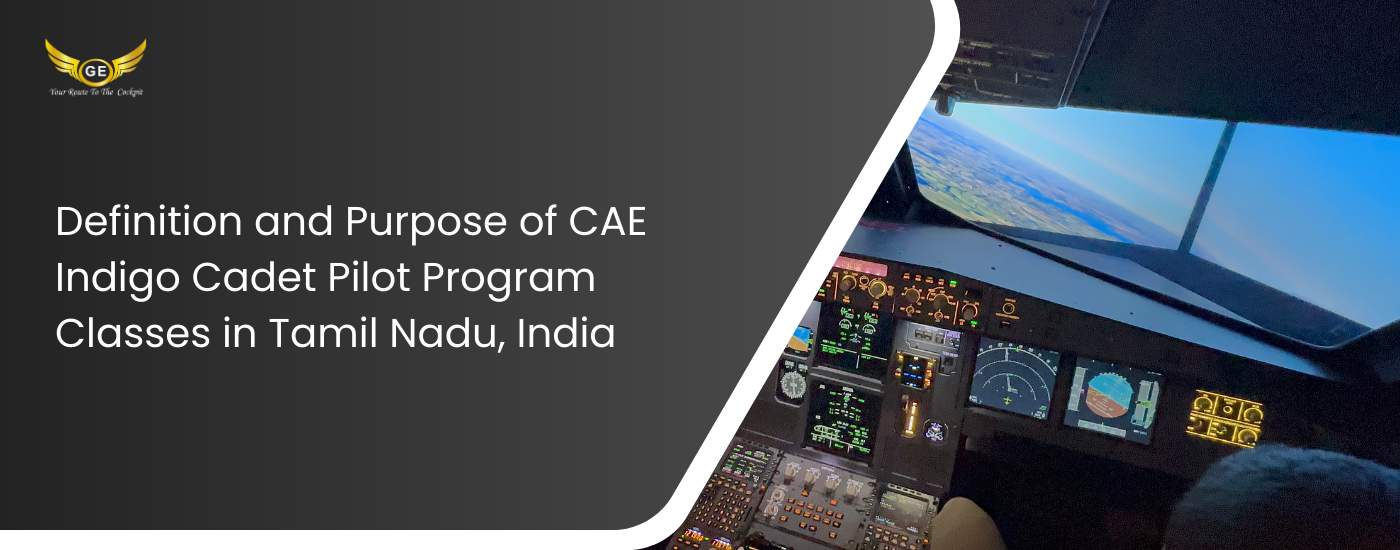 GE
Your Route To The Cockpit

Definition and Purpose of CAE Indigo Cadet Pilot Program Classes in Tamil Nadu, India